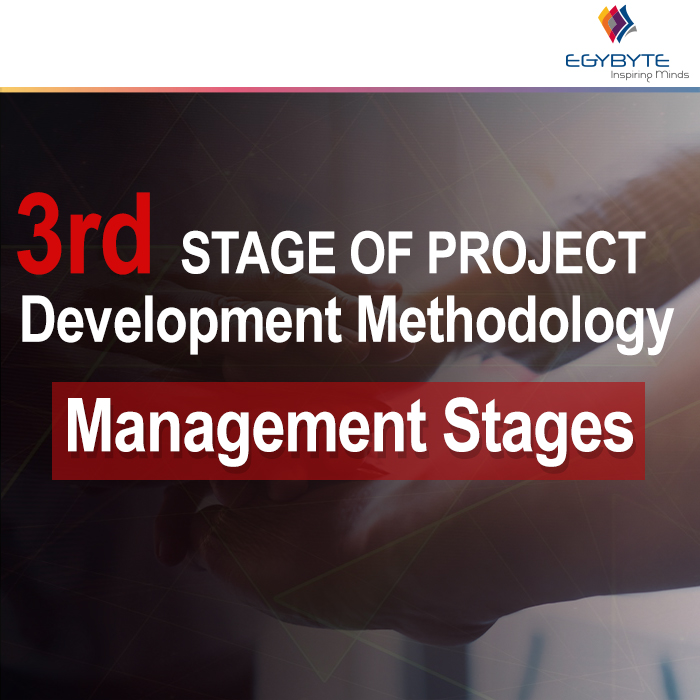 EGYBYTE
Inspiring Minds

3rd STAGE OF PROJECT
Development Methodology

Management Stages